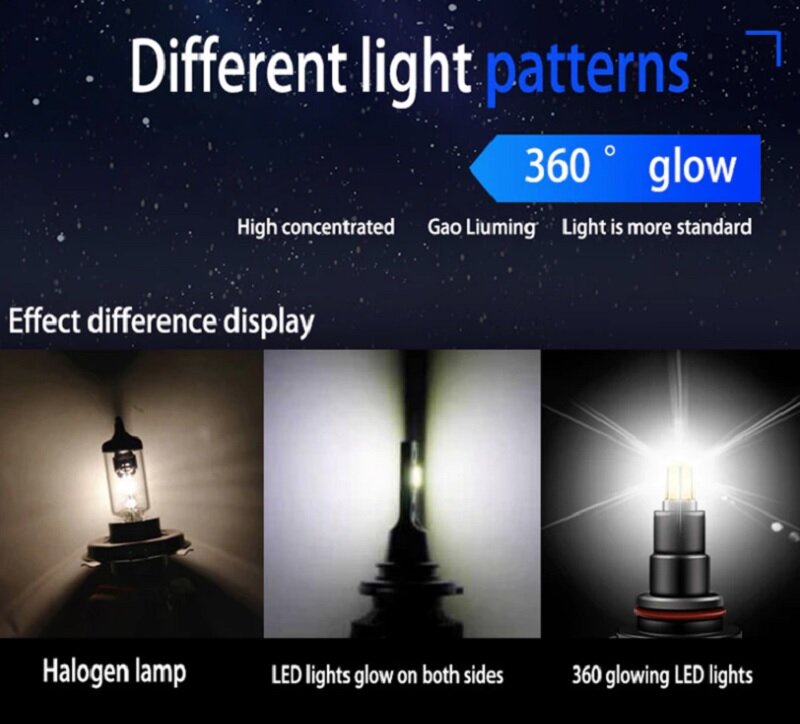 Different light patterns

360 ° glow

High concentrated Gao Liuming Light is more standard

Effect difference display

Halogen lamp

LED lights glow on both sides

360 glowing LED lights